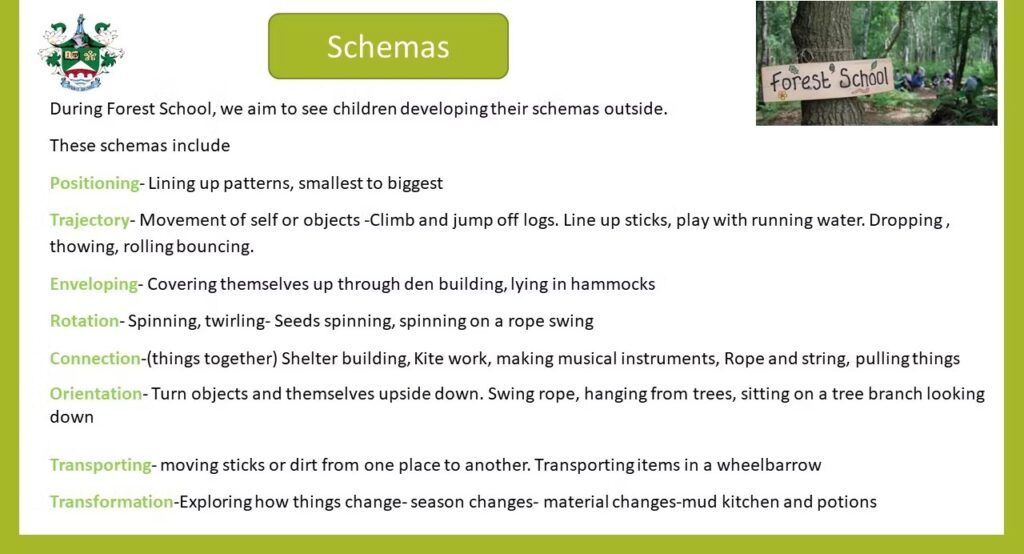 Schemas

Forest School

During Forest School, we aim to see children developing their schemas outside.

These schemas include

Positioning- Lining up patterns, smallest to biggest

Trajectory- Movement of self or objects -Climb and jump off logs. Line up sticks, play with running water. Dropping , thowing, rolling bouncing.

Enveloping- Covering themselves up through den building, lying in hammocks

Rotation- Spinning, twirling- Seeds spinning, spinning on a rope swing

Connection-(things together) Shelter building, Kite work, making musical instruments, Rope and string, pulling things

Orientation- Turn objects and themselves upside down. Swing rope, hanging from trees, sitting on a tree branch looking down

Transporting- moving sticks or dirt from one place to another. Transporting items in a wheelbarrow

Transformation-Exploring how things change- season changes- material changes-mud kitchen and potions